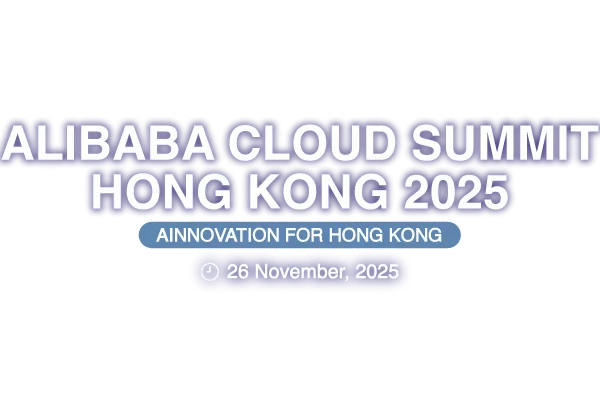 ALIBABA CLOUD SUMMIT
HONG KONG 2025

AINNOVATION FOR HONG KONG

26 November, 2025